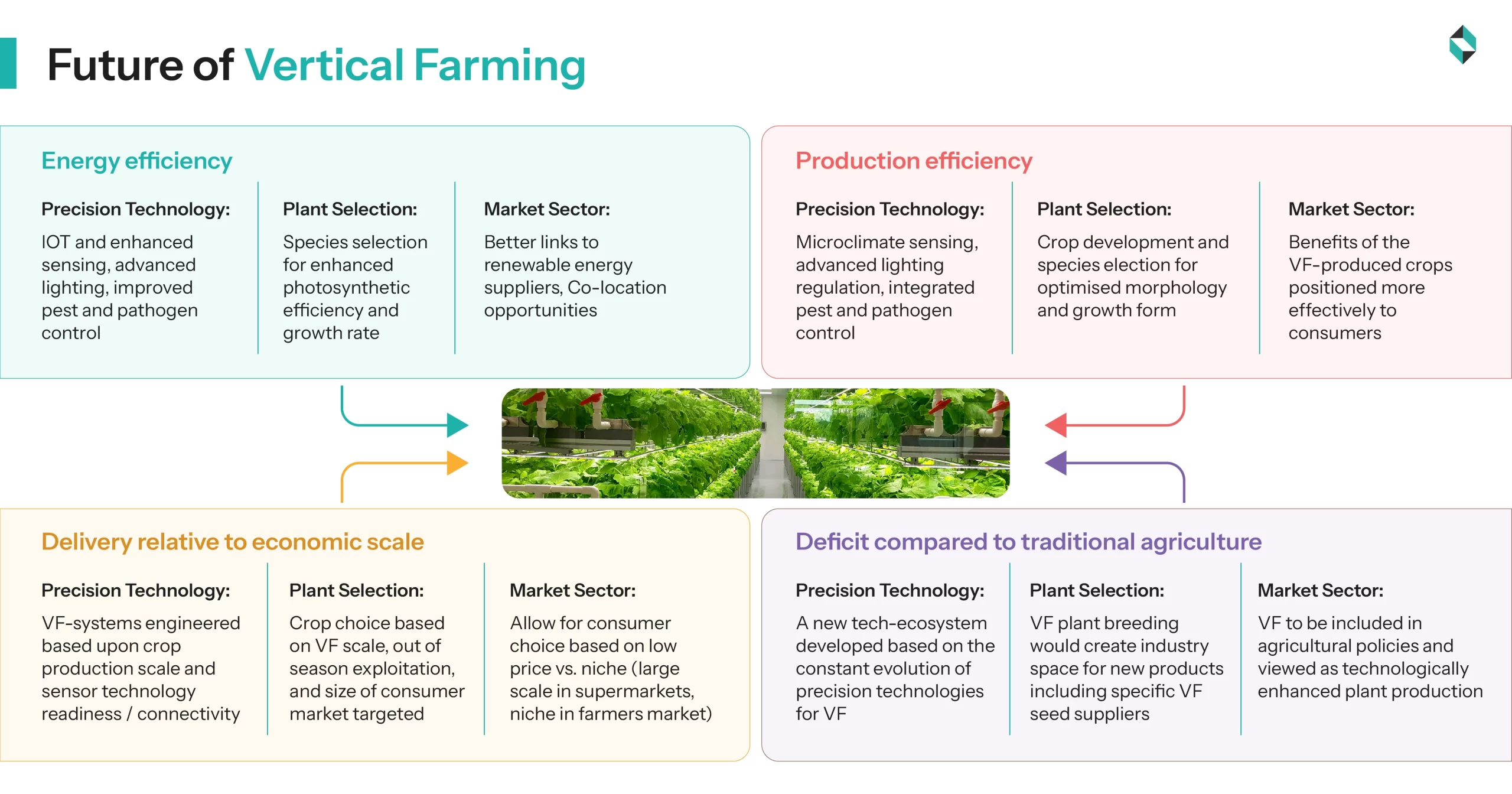 Future of Vertical Farming

Energy efficiency

Precision Technology:
IOT and enhanced sensing, advanced lighting, improved pest and pathogen control

Plant Selection:
Species selection for enhanced photosynthetic efficiency and growth rate

Market Sector:
Better links to renewable energy suppliers, Co-location opportunities

Production efficiency

Precision Technology:
Microclimate sensing, advanced lighting regulation, integrated pest and pathogen control

Plant Selection:
Crop development and species election for optimised morphology and growth form

Market Sector:
Benefits of the VF-produced crops positioned more effectively to consumers

Delivery relative to economic scale

Precision Technology:
VF-systems engineered based upon crop production scale and sensor technology readiness / connectivity

Plant Selection:
Crop choice based on VF scale, out of season exploitation, and size of consumer market targeted

Market Sector:
Allow for consumer choice based on low price vs. niche (large scale in supermarkets, niche in farmers market)

Deficit compared to traditional agriculture

Precision Technology:
A new tech-ecosystem developed based on the constant evolution of precision technologies for VF

Plant Selection:
VF plant breeding would create industry space for new products including specific VF seed suppliers

Market Sector:
VF to be included in agricultural policies and viewed as technologically enhanced plant production